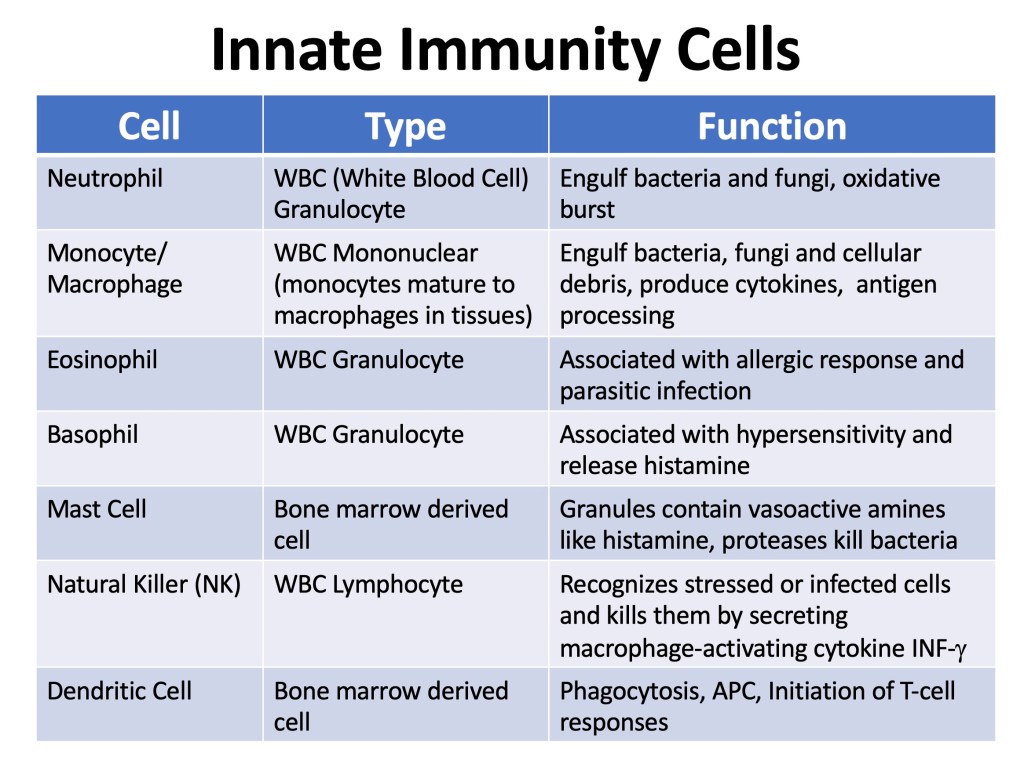 Innate Immunity Cells

| Cell | Type | Function |
|---|---|---|
| Neutrophil | WBC (White Blood Cell) Granulocyte | Engulf bacteria and fungi, oxidative burst |
| Monocyte/ Macrophage | WBC Mononuclear (monocytes mature to macrophages in tissues) | Engulf bacteria, fungi and cellular debris, produce cytokines, antigen processing |
| Eosinophil | WBC Granulocyte | Associated with allergic response and parasitic infection |
| Basophil | WBC Granulocyte | Associated with hypersensitivity and release histamine |
| Mast Cell | Bone marrow derived cell | Granules contain vasoactive amines like histamine, proteases kill bacteria |
| Natural Killer (NK) | WBC Lymphocyte | Recognizes stressed or infected cells and kills them by secreting macrophage-activating cytokine INF-$\gamma$ |
| Dendritic Cell | Bone marrow derived cell | Phagocytosis, APC, Initiation of T-cell responses |